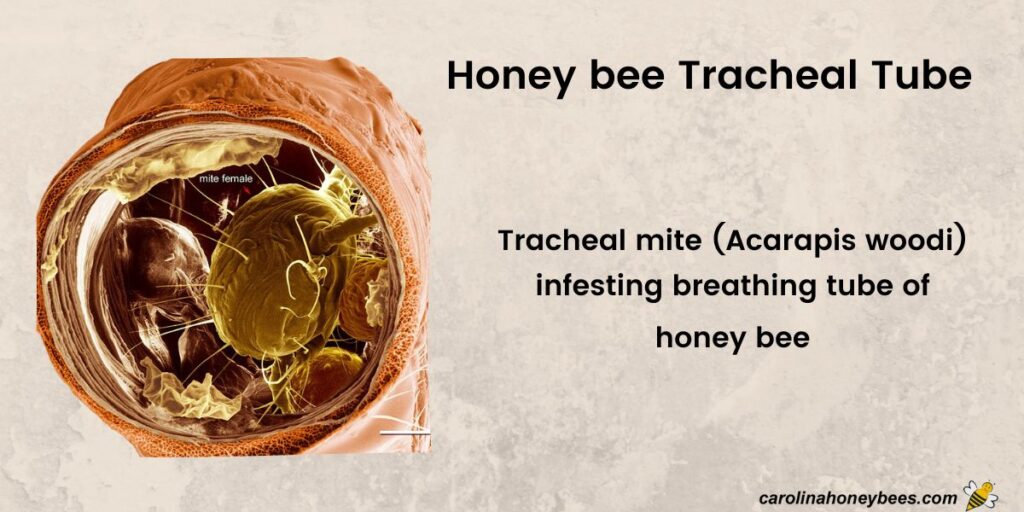 Honey bee Tracheal Tube

mite female

Tracheal mite (Acarapis woodi) infesting breathing tube of honey bee

carolinahoneybees.com